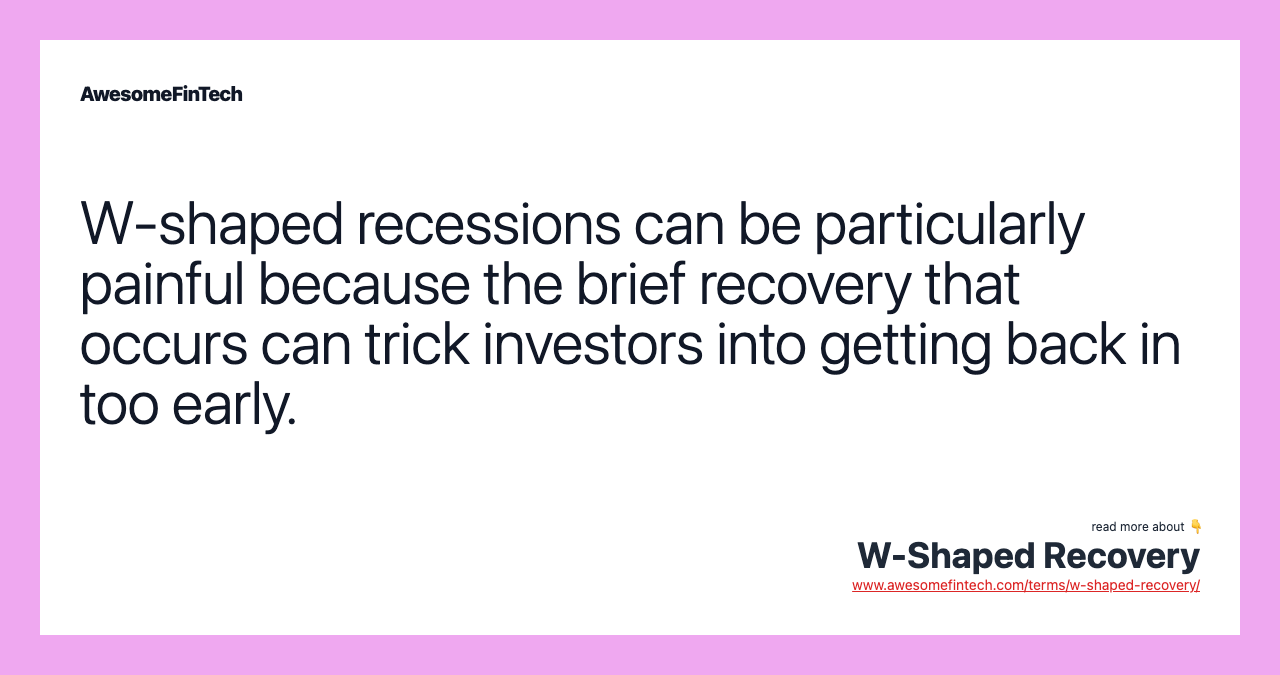 AwesomeFinTech

W-shaped recessions can be particularly painful because the brief recovery that occurs can trick investors into getting back in too early.

read more about 👇

W-Shaped Recovery

www.awesomefintech.com/terms/w-shaped-recovery/